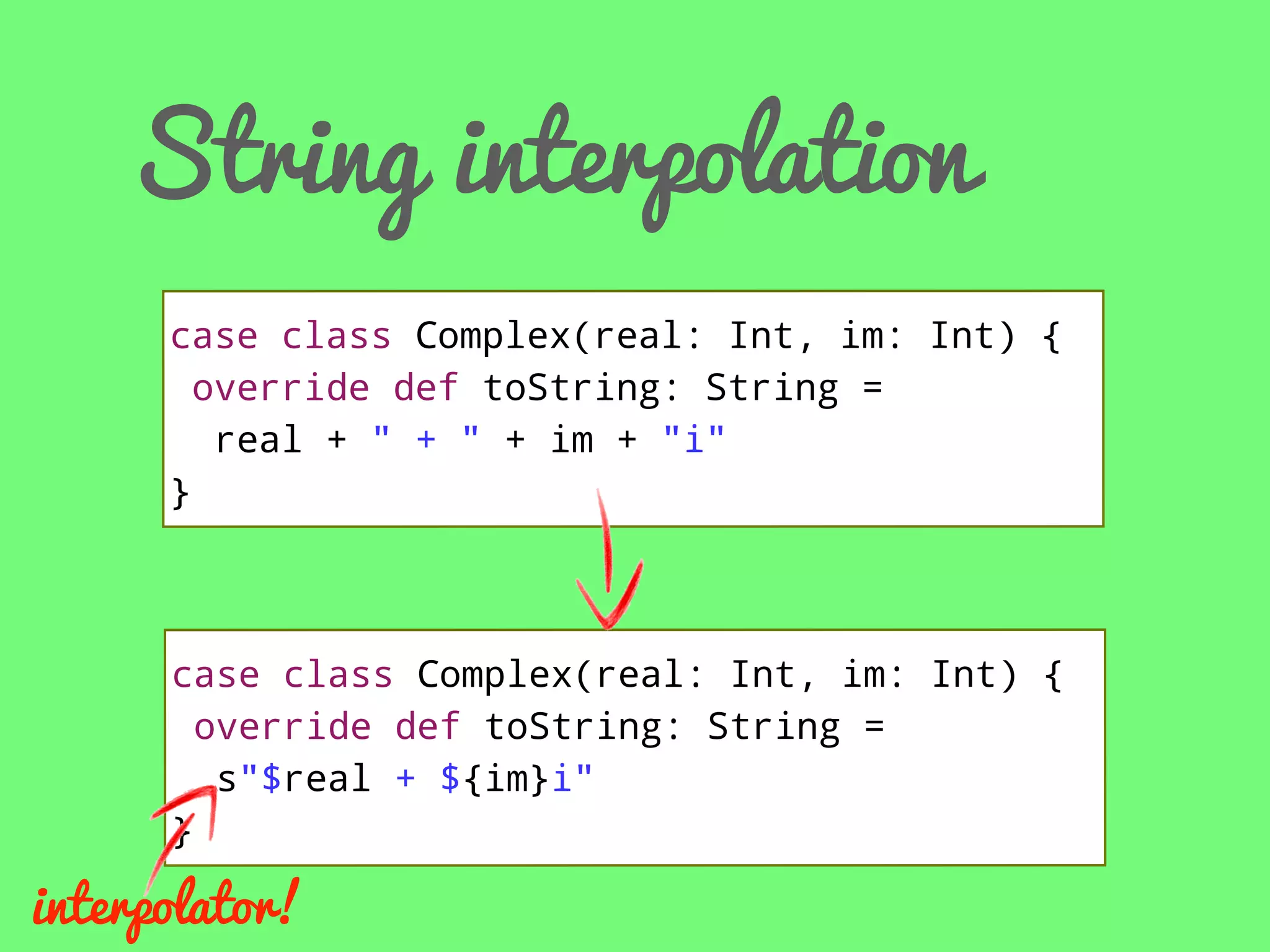 String interpolation

case class Complex(real: Int, im: Int) {
 override def toString: String =
  real + " + " + im + "i"
}

case class Complex(real: Int, im: Int) {
 override def toString: String =
  s"$real + ${im}i"
}

interpolator!